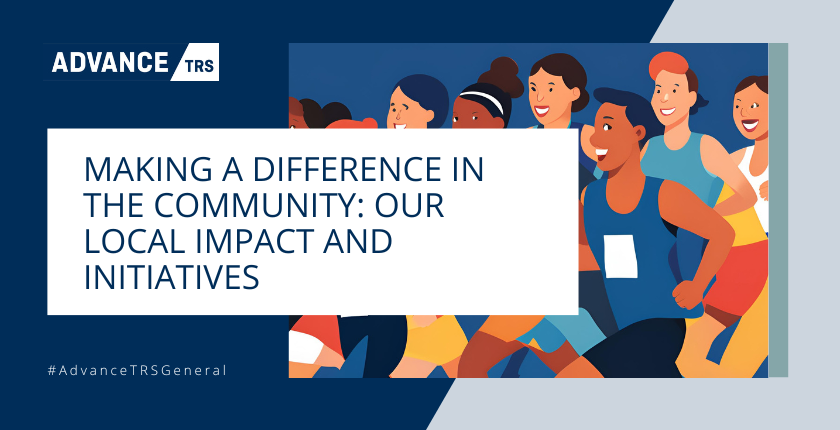 ADVANCE TRS

MAKING A DIFFERENCE IN THE COMMUNITY: OUR LOCAL IMPACT AND INITIATIVES

#AdvanceTRSGeneral